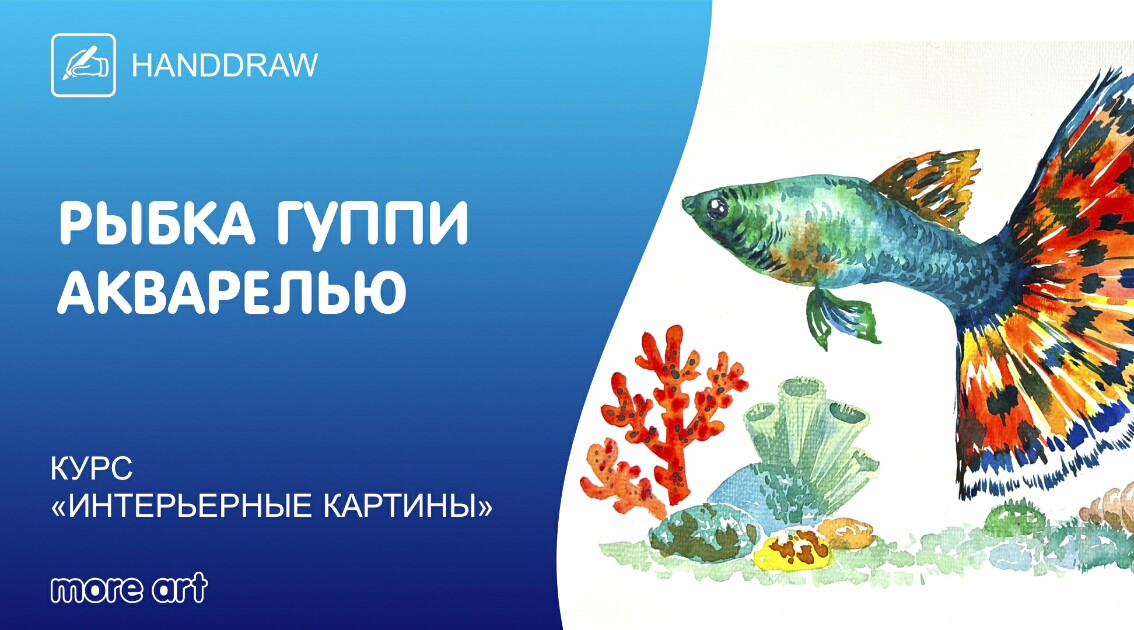 HANDDRAW

РЫБКА ГУППИ АКВАРЕЛЬЮ

КУРС
«ИНТЕРЬЕРНЫЕ КАРТИНЫ»

more art